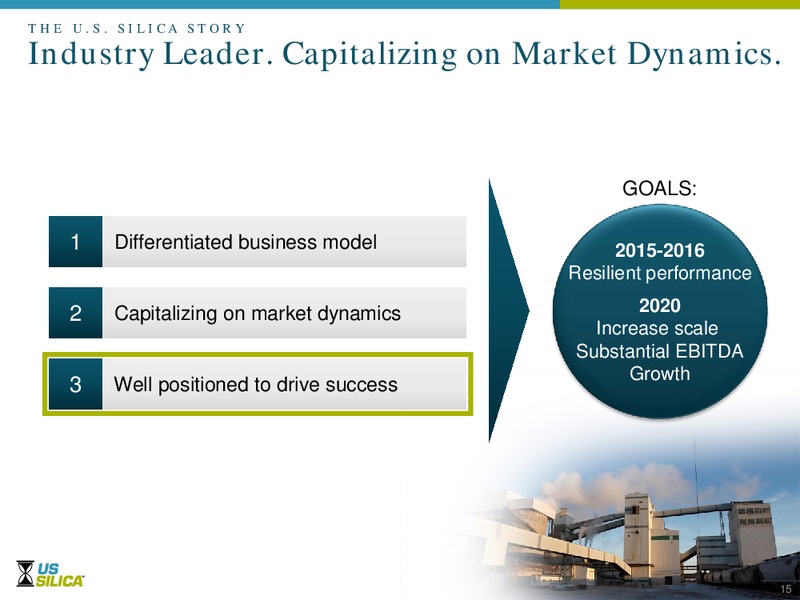 THE U.S. SILICA STORY
Industry Leader. Capitalizing on Market Dynamics.

1 Differentiated business model

2 Capitalizing on market dynamics

3 Well positioned to drive success

GOALS:

2015-2016
Resilient performance
2020
Increase scale
Substantial EBITDA Growth

US SILICA

15